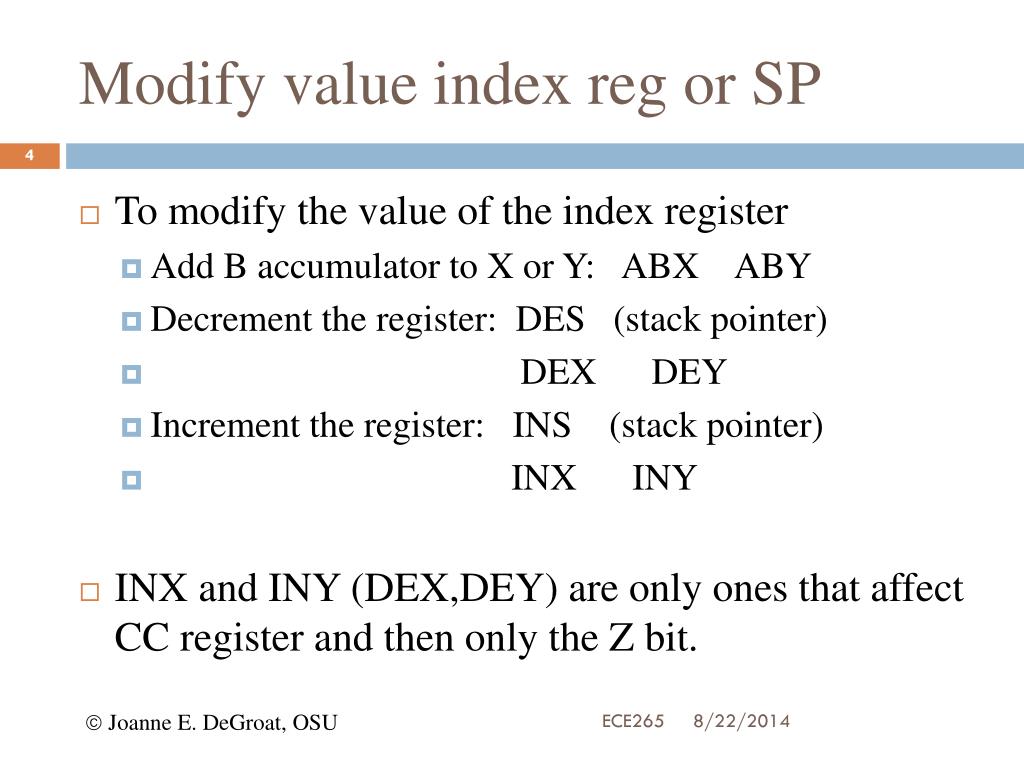 Modify value index reg or SP

4

To modify the value of the index register

Add B accumulator to X or Y: ABX ABY

Decrement the register: DES (stack pointer)

DEX DEY

Increment the register: INS (stack pointer)

INX INY

INX and INY (DEX,DEY) are only ones that affect CC register and then only the Z bit.

© Joanne E. DeGroat, OSU

ECE265 8/22/2014